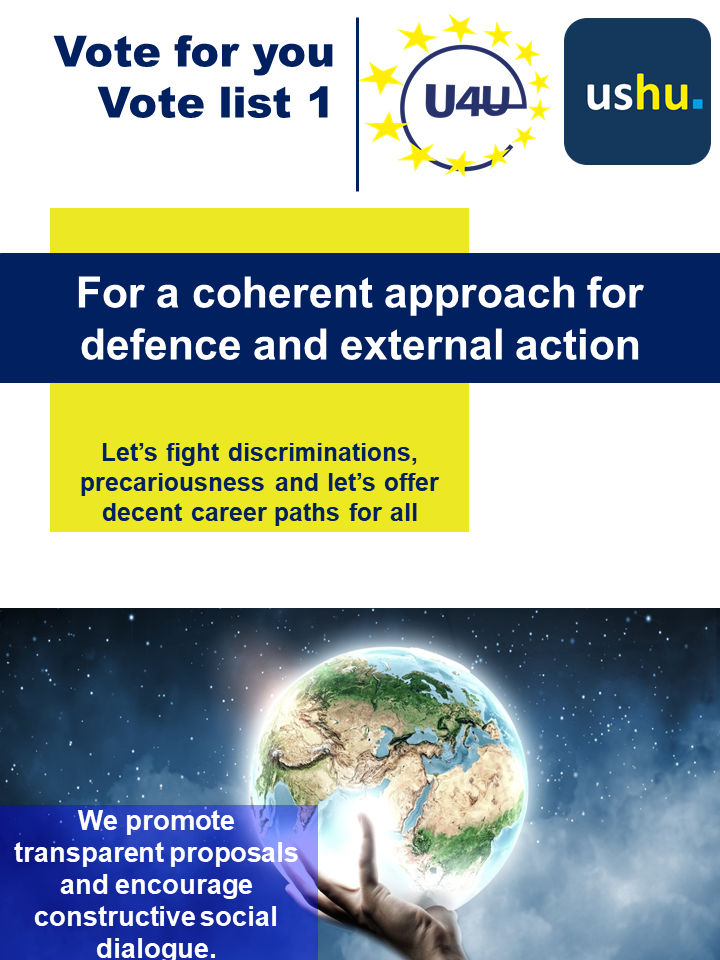 Vote for you
Vote list 1

U4U

ushu.

For a coherent approach for defence and external action

Let's fight discriminations, precariousness and let's offer decent career paths for all

We promote transparent proposals and encourage constructive social dialogue.